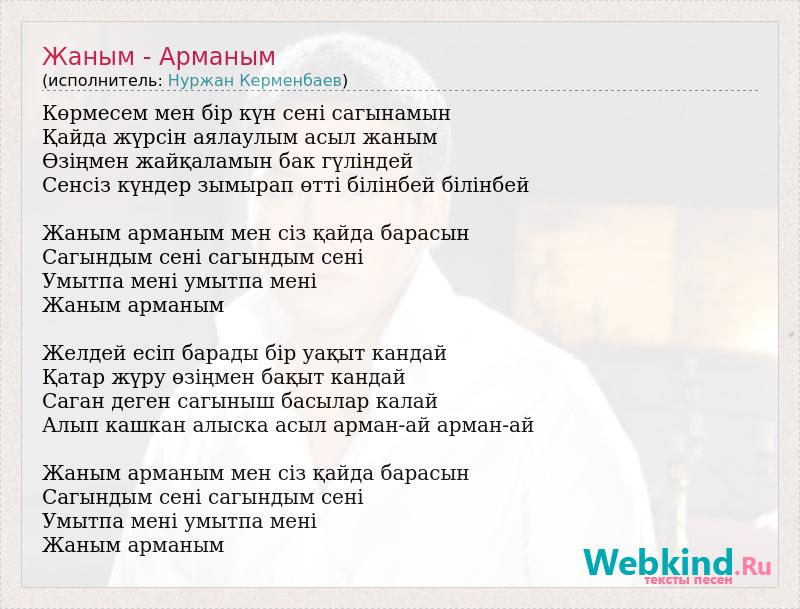 Жаным - Арманым
(исполнитель: Нуржан Керменбаев)

Көрмесем мен бір күн сені сагынамын
Қайда жүрсін аялаулым асыл жаным
Өзіңмен жайқаламын бак гүліндей
Сенсіз күндер зымырап өтті білінбей білінбей

Жаным арманым мен сіз қайда барасын
Сагындым сені сагындым сені
Умытпа мені умытпа мені
Жаным арманым

Желдей есіп барады бір уақыт кандай
Қатар жүру өзіңмен бақыт кандай
Саган деген сагыныш басылар калай
Алып кашкан алыска асыл арман-ай арман-ай

Жаным арманым мен сіз қайда барасын
Сагындым сені сагындым сені
Умытпа мені умытпа мені
Жаным арманым

Webkind.Ru
тексты песен